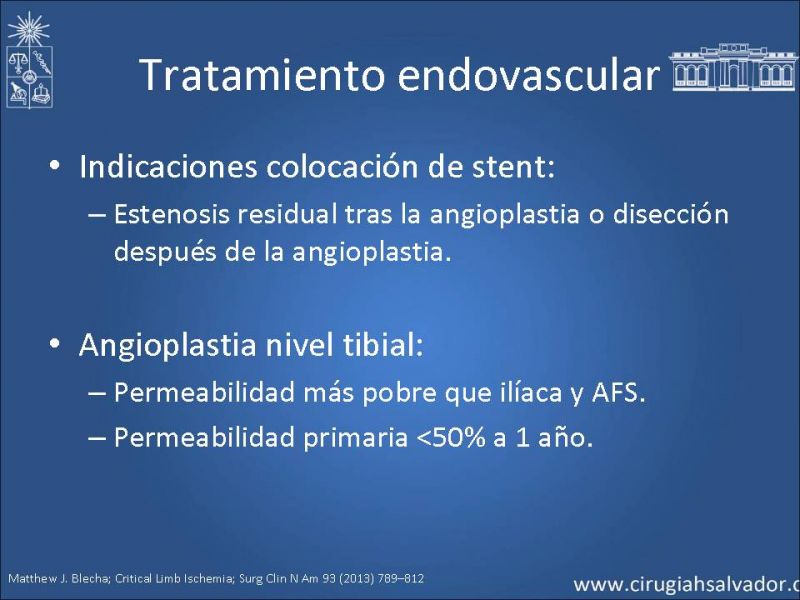 Tratamiento endovascular

• Indicaciones colocación de stent:
– Estenosis residual tras la angioplastia o disección después de la angioplastia.

• Angioplastia nivel tibial:
– Permeabilidad más pobre que ilíaca y AFS.
– Permeabilidad primaria <50% a 1 año.

Matthew J. Blecha; Critical Limb Ischemia; Surg Clin N Am 93 (2013) 789–812

www.cirugiahsalvador.c